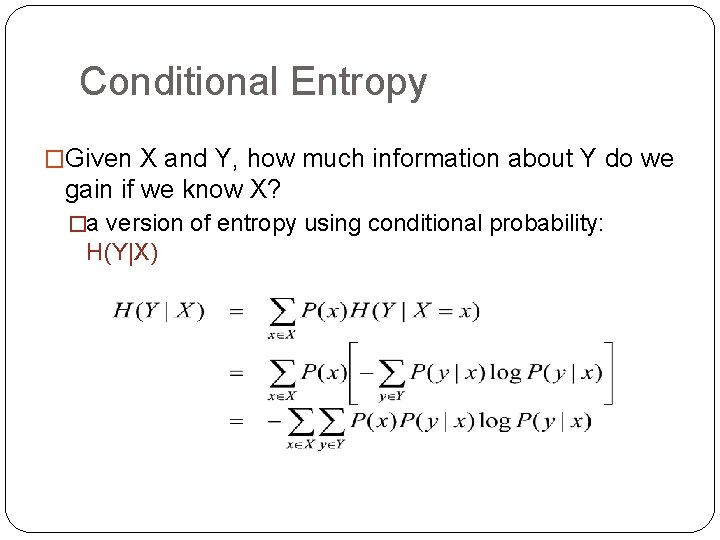 Conditional Entropy

□Given X and Y, how much information about Y do we gain if we know X?

□a version of entropy using conditional probability: H(Y|X)

$H(Y \mid X) = \sum_{x \in X} P(x) H(Y \mid X = x)$

$= \sum_{x \in X} P(x) \left[ -\sum_{y \in Y} P(y \mid x) \log P(y \mid x) \right]$

$= -\sum_{x \in X} \sum_{y \in Y} P(x) P(y \mid x) \log P(y \mid x)$